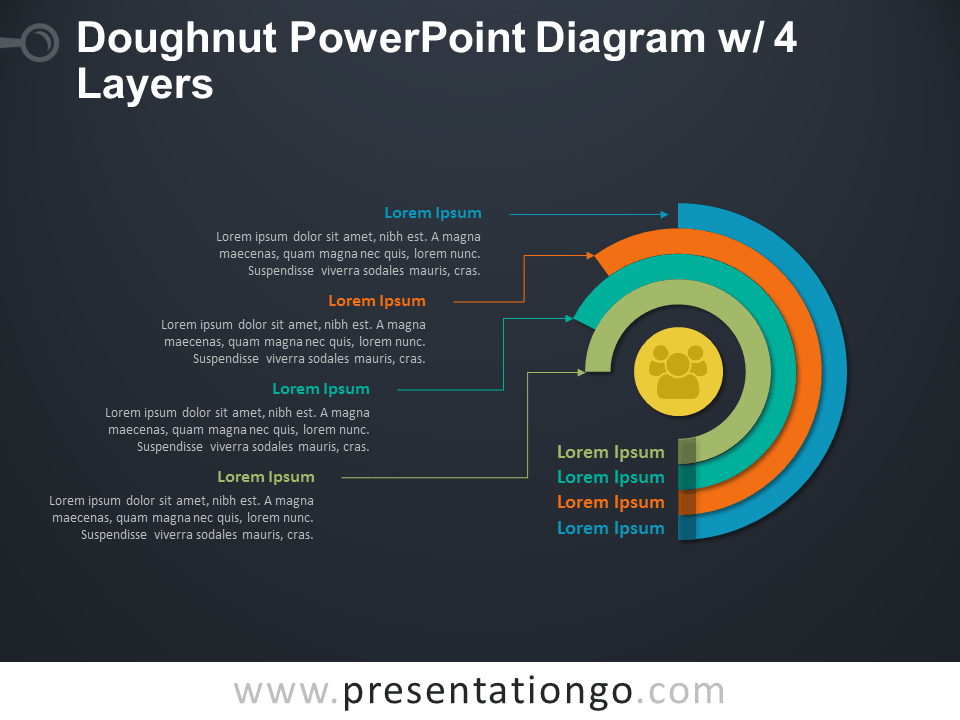 Doughnut PowerPoint Diagram w/ 4 Layers

Lorem Ipsum

Lorem ipsum dolor sit amet, nibh est. A magna maecenas, quam magna nec quis, lorem nunc. Suspendisse viverra sodales mauris, cras.

Lorem Ipsum

Lorem ipsum dolor sit amet, nibh est. A magna maecenas, quam magna nec quis, lorem nunc. Suspendisse viverra sodales mauris, cras.

Lorem Ipsum

Lorem ipsum dolor sit amet, nibh est. A magna maecenas, quam magna nec quis, lorem nunc. Suspendisse viverra sodales mauris, cras.

Lorem Ipsum

Lorem ipsum dolor sit amet, nibh est. A magna maecenas, quam magna nec quis, lorem nunc. Suspendisse viverra sodales mauris, cras.

Lorem Ipsum
Lorem Ipsum
Lorem Ipsum
Lorem Ipsum

www.presentationgo.com